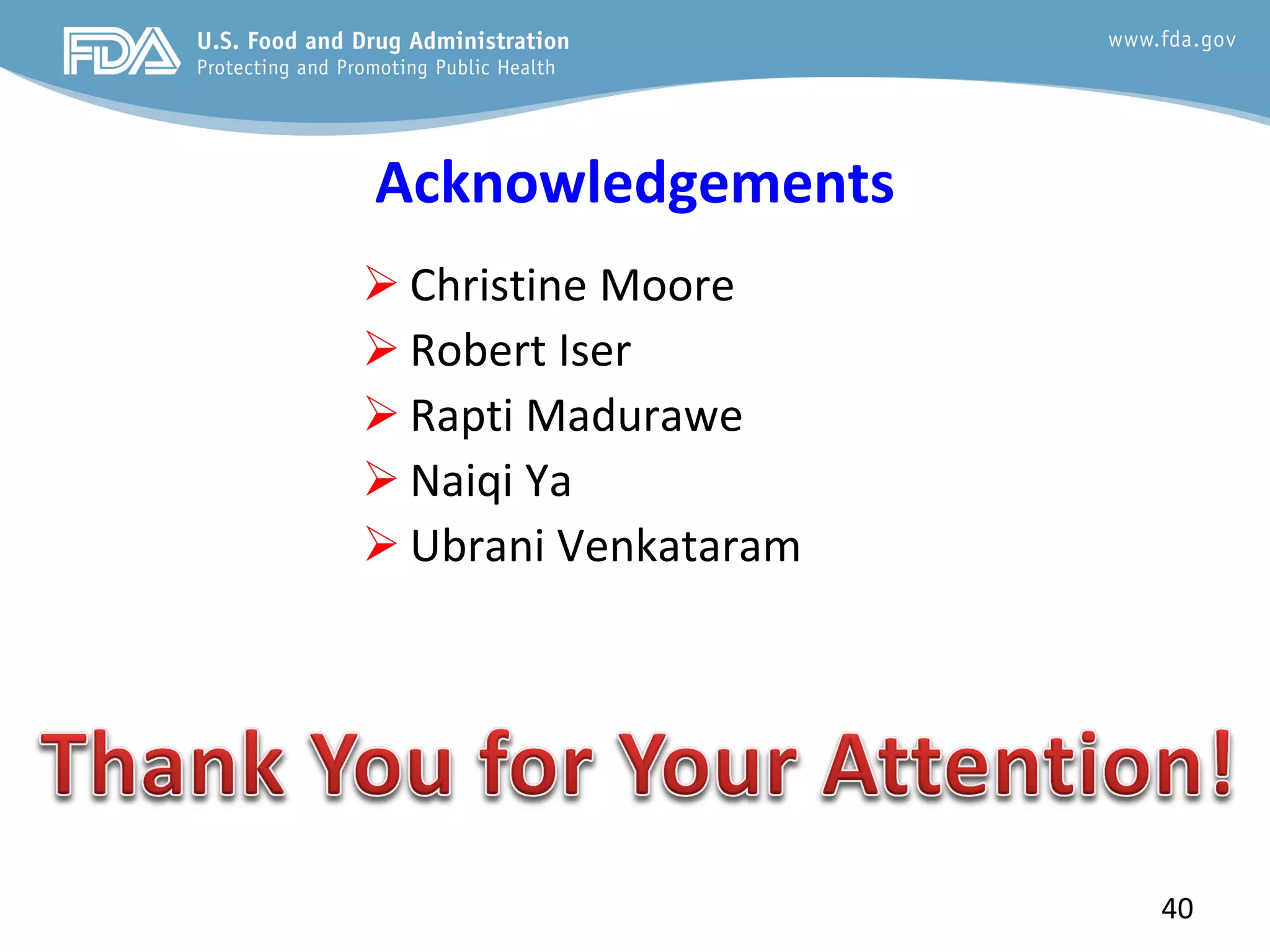 FDA U.S. Food and Drug Administration
Protecting and Promoting Public Health

www.fda.gov

Acknowledgements

➢ Christine Moore
➢ Robert Iser
➢ Rapti Madurawe
➢ Naiqi Ya
➢ Ubrani Venkataram

Thank You for Your Attention!

40